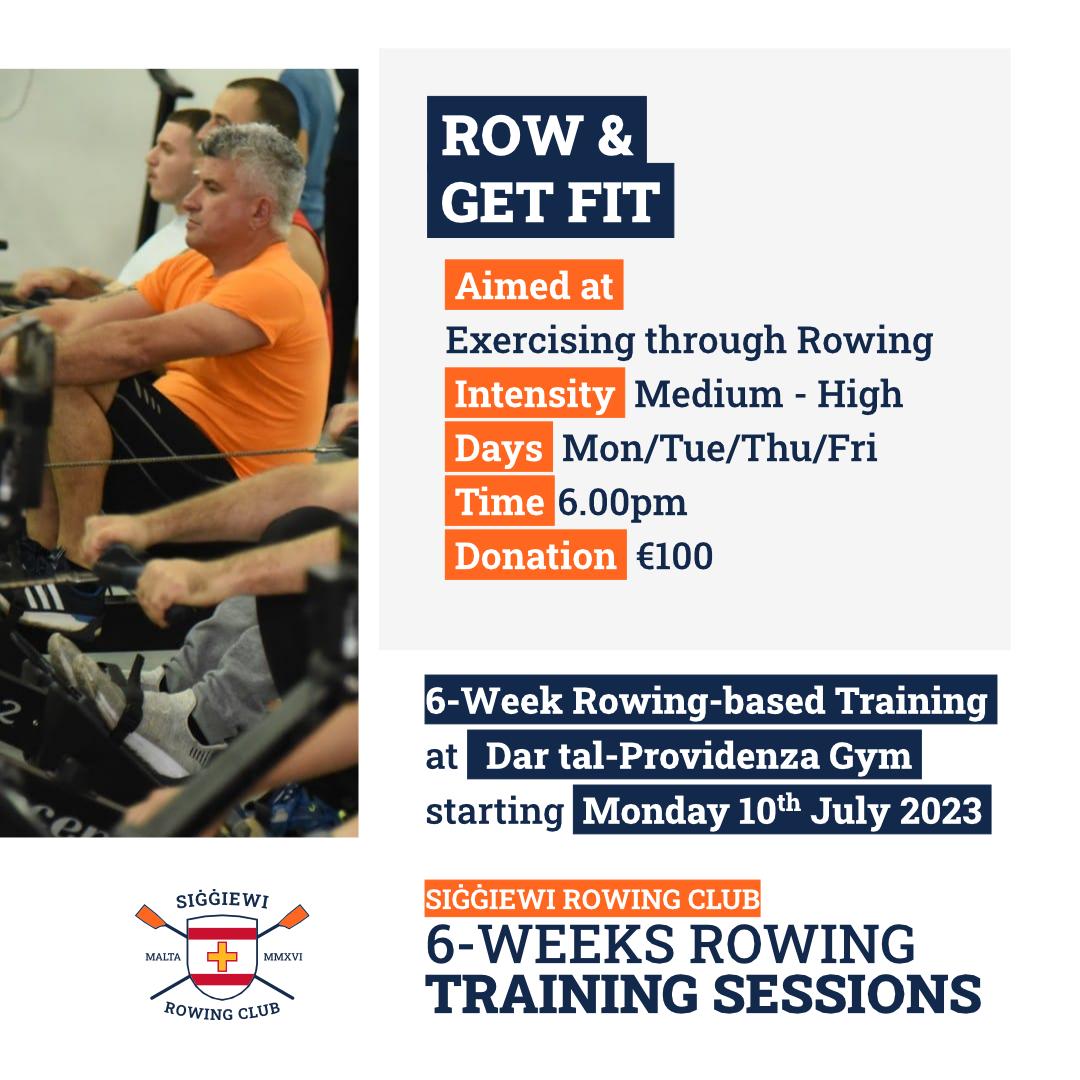 ROW &
GET FIT

Aimed at
Exercising through Rowing
Intensity Medium - High
Days Mon/Tue/Thu/Fri
Time 6.00pm
Donation €100

6-Week Rowing-based Training
at Dar tal-Providenza Gym
starting Monday 10$^{th}$ July 2023

SIĠĠIEWI
MALTA MMXVI
ROWING CLUB

SIĠĠIEWI ROWING CLUB
6-WEEKS ROWING
TRAINING SESSIONS